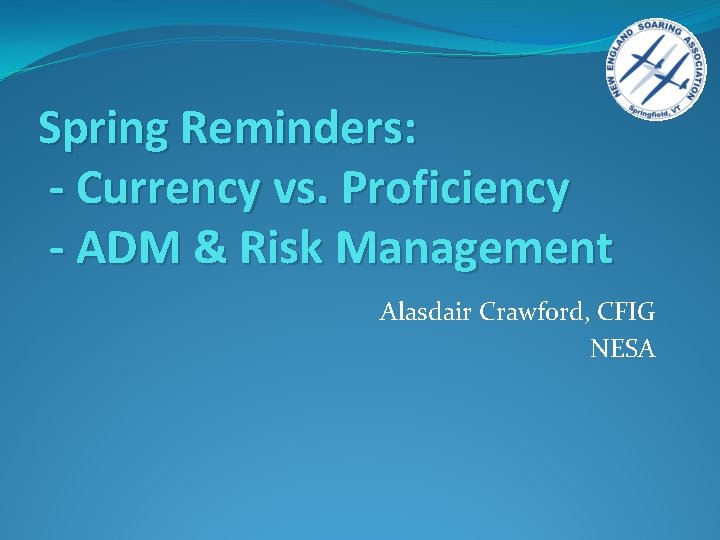 NEW ENGLAND SOARING ASSOCIATION
Springfield, VT

Spring Reminders:
- Currency vs. Proficiency
- ADM & Risk Management

Alasdair Crawford, CFIG
NESA